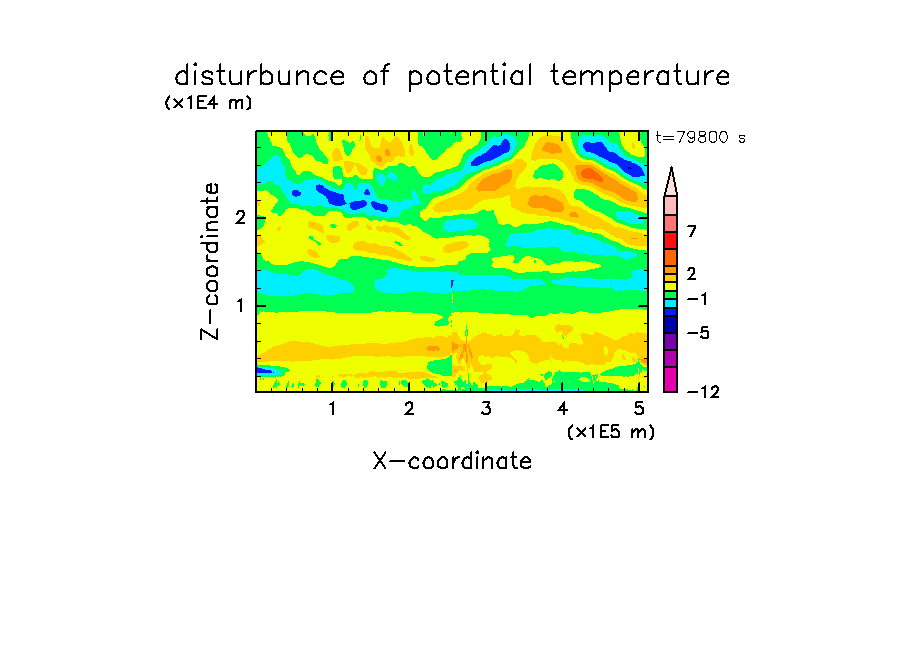 disturbunce of potential temperature
(x1E4 m)
t=79800 s
Z-coordinate
2
1
7
2
−1
−5
−12
1
2
3
4
5
(x1E5 m)
X-coordinate